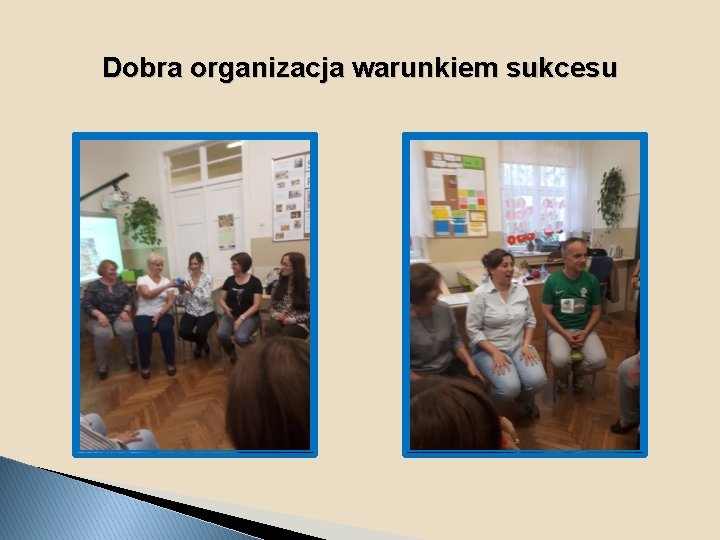 Dobra organizacja warunkiem sukcesu